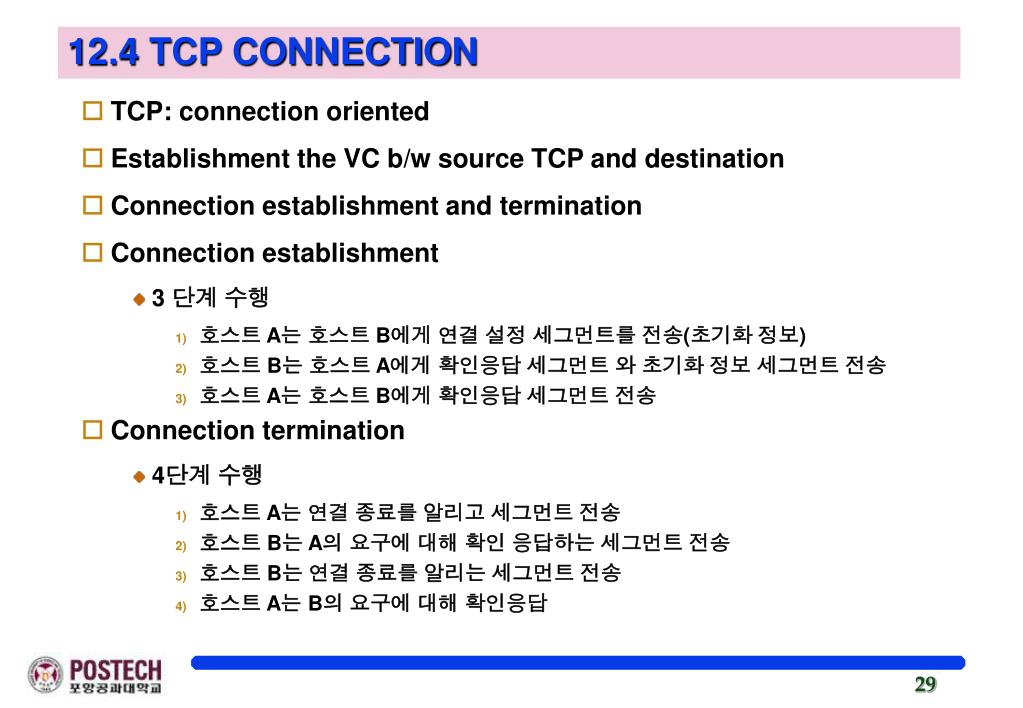 12.4 TCP CONNECTION

TCP: connection oriented

Establishment the VC b/w source TCP and destination

Connection establishment and termination

Connection establishment

3 단계 수행

1) 호스트 A는 호스트 B에게 연결 설정 세그먼트를 전송(초기화 정보)
2) 호스트 B는 호스트 A에게 확인응답 세그먼트 와 초기화 정보 세그먼트 전송
3) 호스트 A는 호스트 B에게 확인응답 세그먼트 전송

Connection termination

4단계 수행

1) 호스트 A는 연결 종료를 알리고 세그먼트 전송
2) 호스트 B는 A의 요구에 대해 확인 응답하는 세그먼트 전송
3) 호스트 B는 연결 종료를 알리는 세그먼트 전송
4) 호스트 A는 B의 요구에 대해 확인응답

POSTECH
포항공과대학교

29